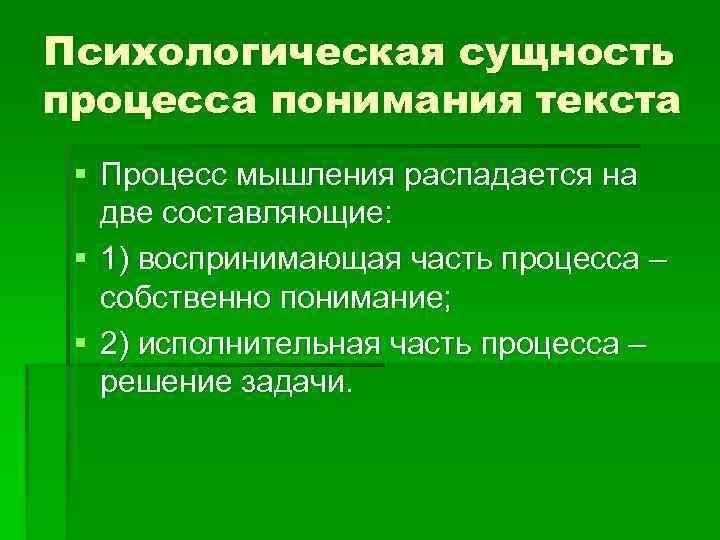 Психологическая сущность процесса понимания текста

▪ Процесс мышления распадается на две составляющие:
▪ 1) воспринимающая часть процесса – собственно понимание;
▪ 2) исполнительная часть процесса – решение задачи.